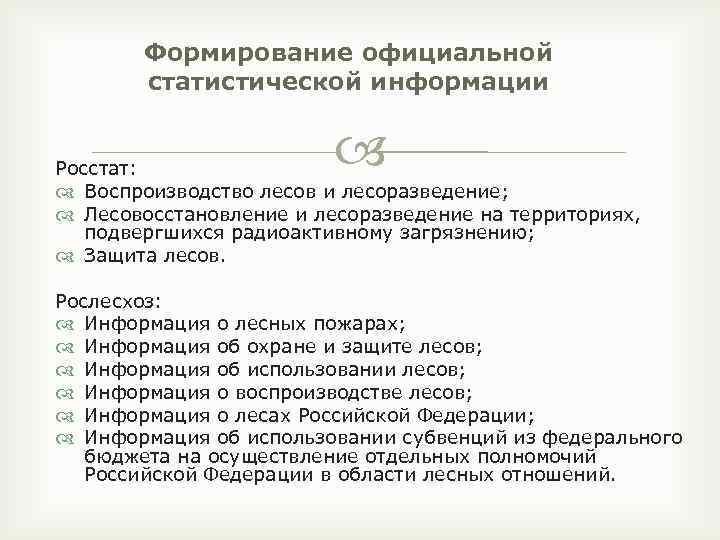 Формирование официальной статистической информации

Росстат:
Воспроизводство лесов и лесоразведение;
Лесовосстановление и лесоразведение на территориях, подвергшихся радиоактивному загрязнению;
Защита лесов.

Рослесхоз:
Информация о лесных пожарах;
Информация об охране и защите лесов;
Информация об использовании лесов;
Информация о воспроизводстве лесов;
Информация о лесах Российской Федерации;
Информация об использовании субвенций из федерального бюджета на осуществление отдельных полномочий Российской Федерации в области лесных отношений.